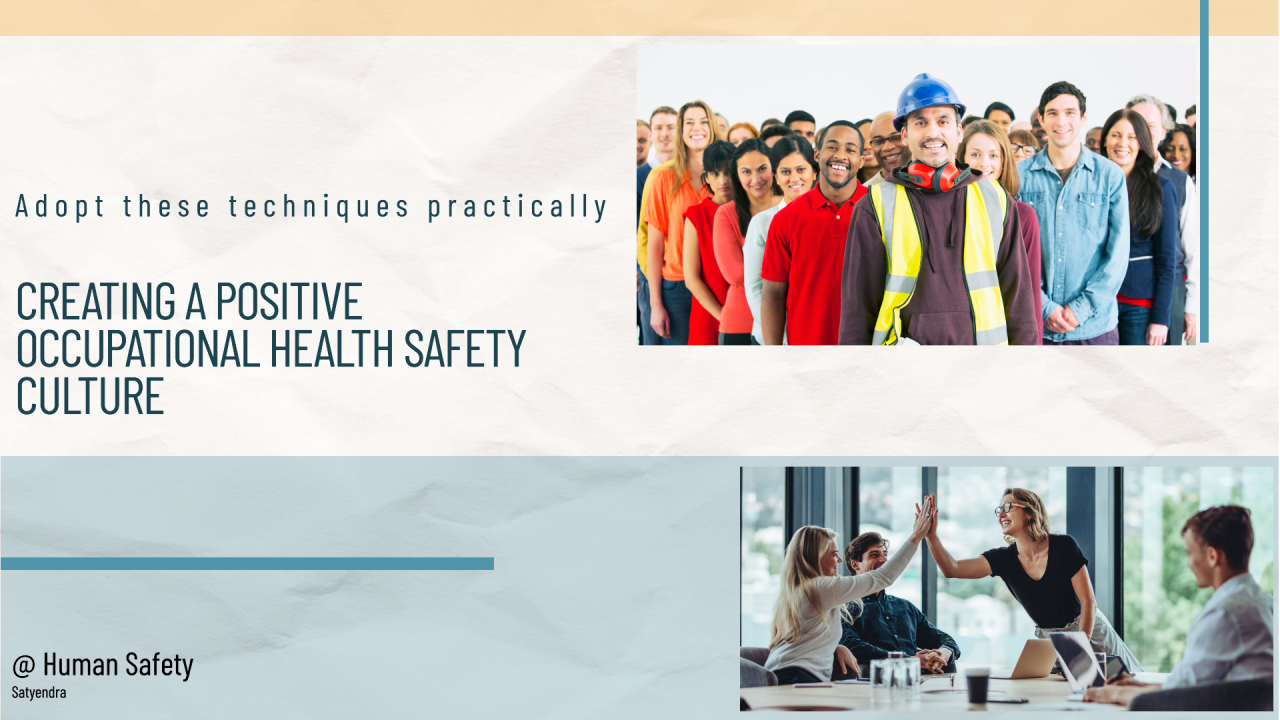 Adopt these techniques practically

CREATING A POSITIVE OCCUPATIONAL HEALTH SAFETY CULTURE

@ Human Safety
Satyendra